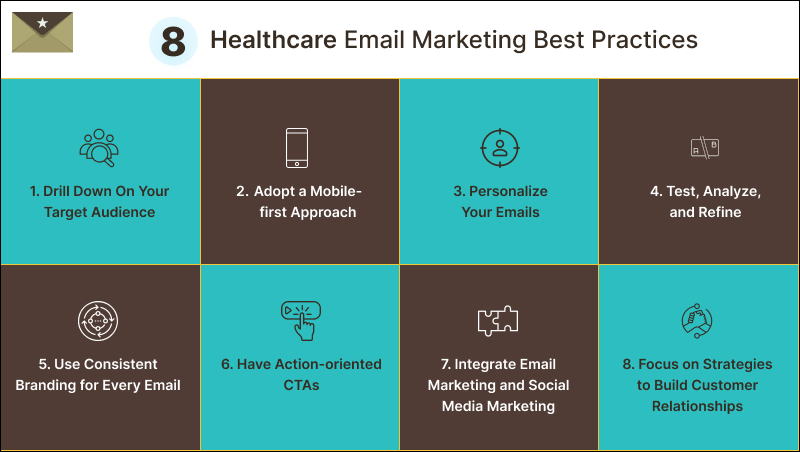 8 Healthcare Email Marketing Best Practices

1. Drill Down On Your Target Audience

2. Adopt a Mobile-first Approach

3. Personalize Your Emails

A B

4. Test, Analyze, and Refine

5. Use Consistent Branding for Every Email

6. Have Action-oriented CTAs

7. Integrate Email Marketing and Social Media Marketing

8. Focus on Strategies to Build Customer Relationships